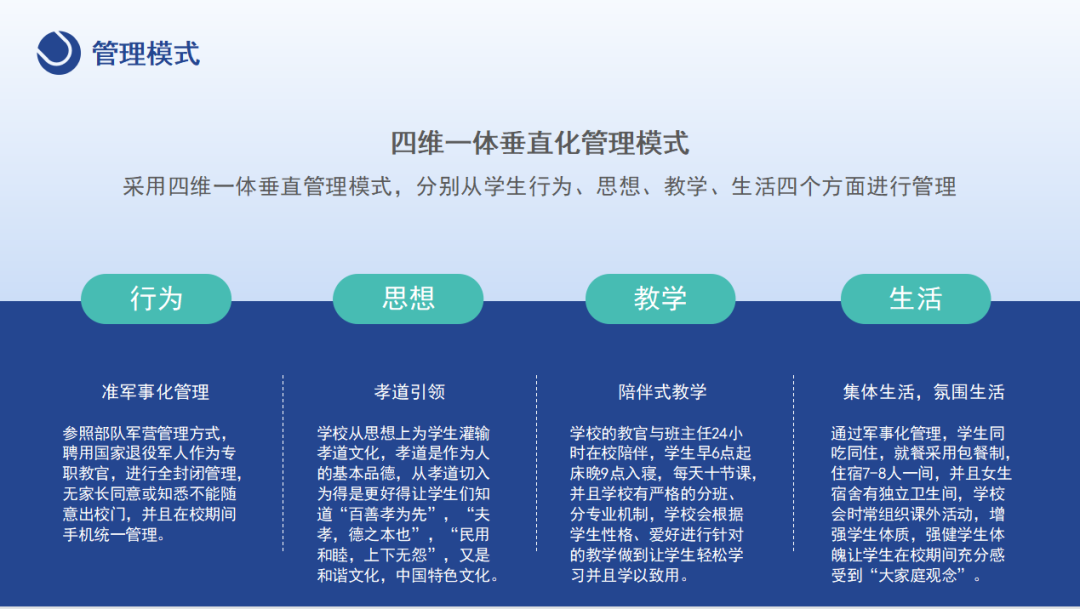 管理模式

四维一体垂直化管理模式

采用四维一体垂直管理模式，分别从学生行为、思想、教学、生活四个方面进行管理

行为

准军事化管理

参照部队军营管理方式，聘用国家退役军人作为专职教官，进行全封闭管理，无家长同意或知悉不能随意出校门，并且在校期间手机统一管理。

思想

孝道引领

学校从思想上为学生灌输孝道文化，孝道是作为人的基本品德，从孝道切入为得是更好得让学生们知道“百善孝为先”，“夫孝，德之本也”，“民用和睦，上下无怨”，又是和谐文化，中国特色文化。

教学

陪伴式教学

学校的教官与班主任24小时在校陪伴，学生早6点起床晚9点入寝，每天十节课，并且学校有严格的分班、分专业机制，学校会根据学生性格、爱好进行针对的教学做到让学生轻松学习并且学以致用。

生活

集体生活，氛围生活

通过军事化管理，学生同吃同住，就餐采用包餐制，住宿7-8人一间，并且女生宿舍有独立卫生间，学校会时常组织课外活动，增强学生体质，强健学生体魄让学生在校期间充分感受到“大家庭观念”。